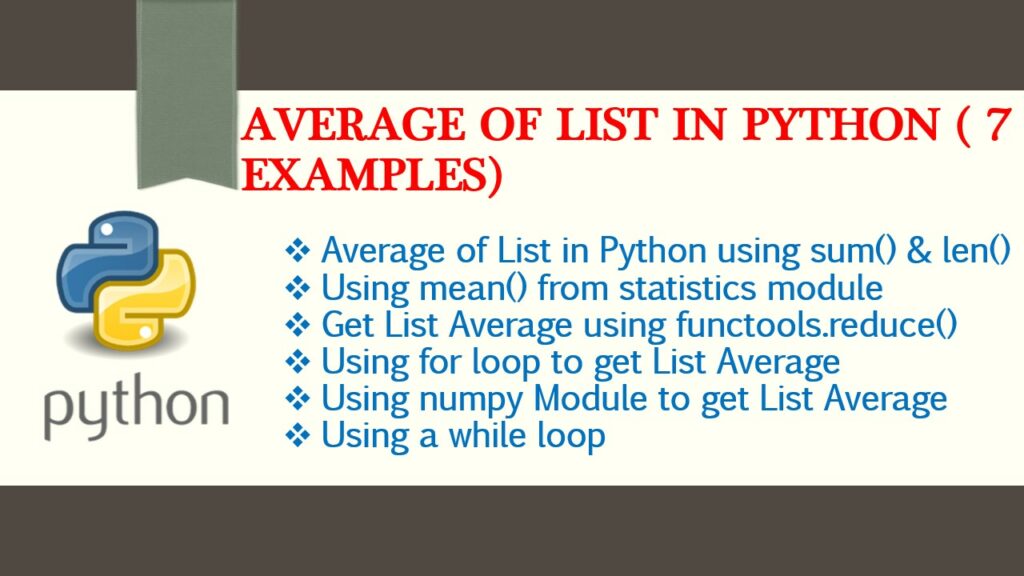 AVERAGE OF LIST IN PYTHON ( 7 EXAMPLES)

python

❖ Average of List in Python using sum() & len()
❖ Using mean() from statistics module
❖ Get List Average using functools.reduce()
❖ Using for loop to get List Average
❖ Using numpy Module to get List Average
❖ Using a while loop